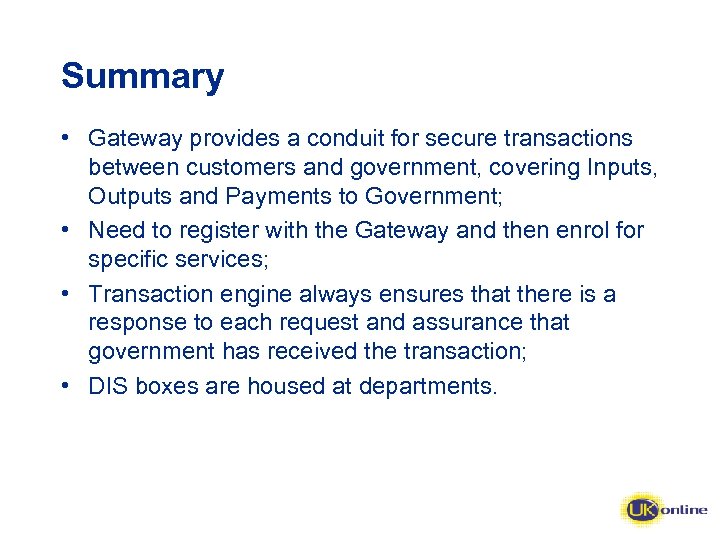 Summary

• Gateway provides a conduit for secure transactions between customers and government, covering Inputs, Outputs and Payments to Government;
• Need to register with the Gateway and then enrol for specific services;
• Transaction engine always ensures that there is a response to each request and assurance that government has received the transaction;
• DIS boxes are housed at departments.

UK online